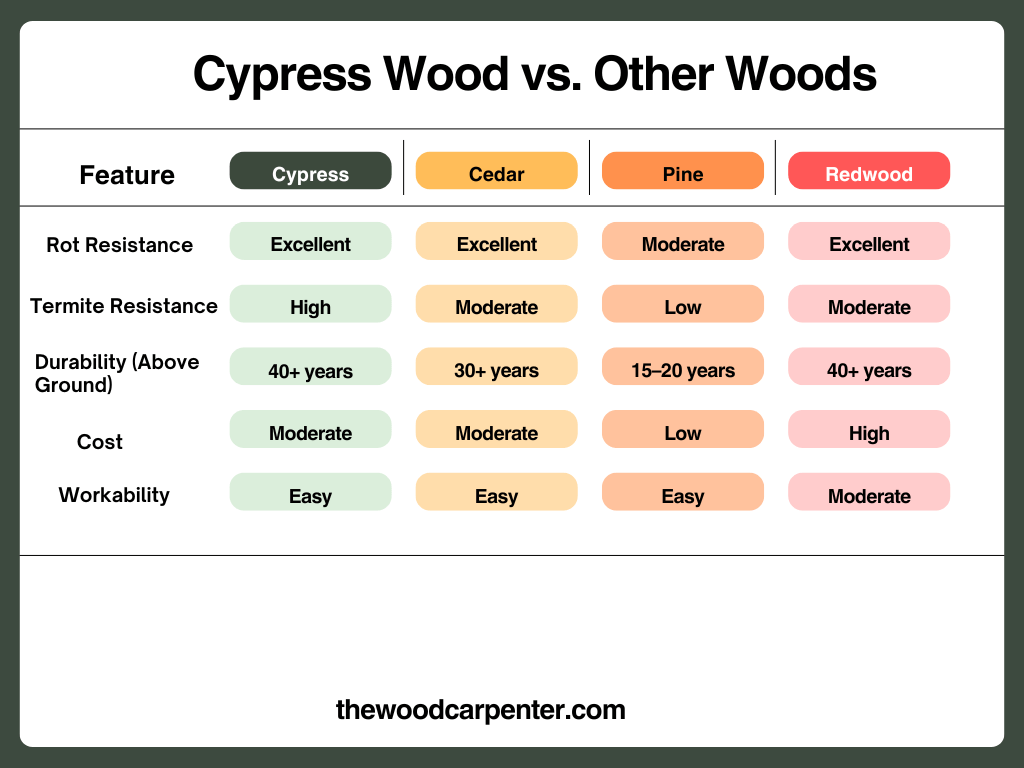 Cypress Wood vs. Other Woods

| Feature | Cypress | Cedar | Pine | Redwood |
|---|---|---|---|---|
| Rot Resistance | Excellent | Excellent | Moderate | Excellent |
| Termite Resistance | High | Moderate | Low | Moderate |
| Durability (Above Ground) | 40+ years | 30+ years | 15–20 years | 40+ years |
| Cost | Moderate | Moderate | Low | High |
| Workability | Easy | Easy | Easy | Moderate |

thewoodcarpenter.com